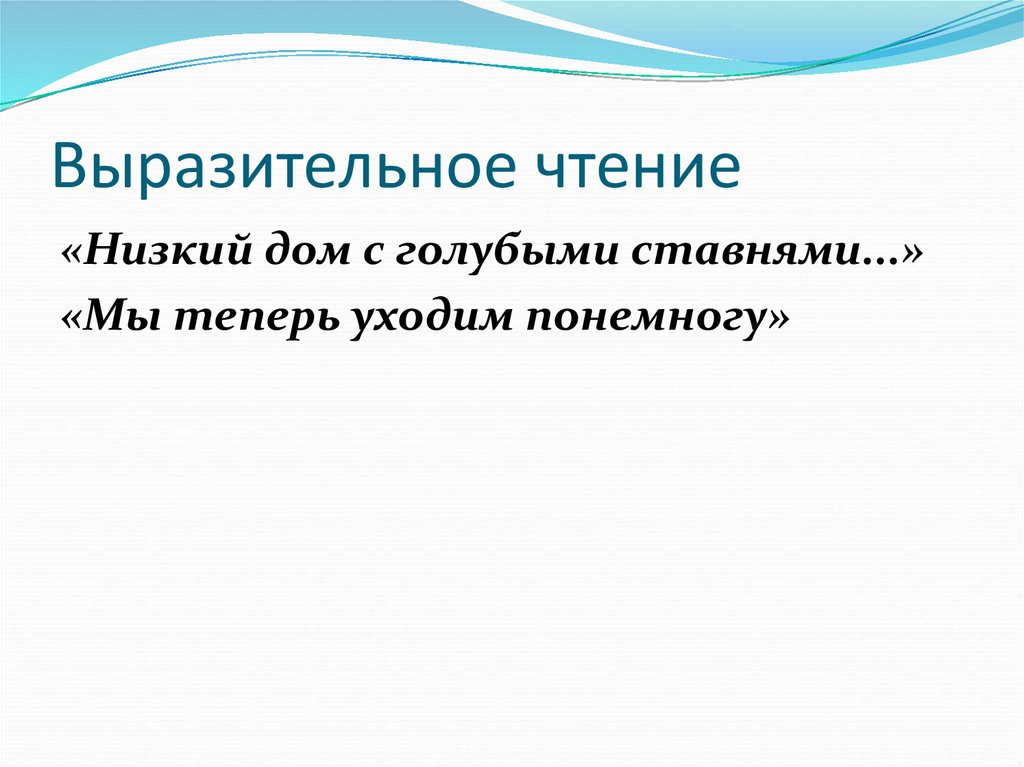 Выразительное чтение

«Низкий дом с голубыми ставнями…»

«Мы теперь уходим понемногу»